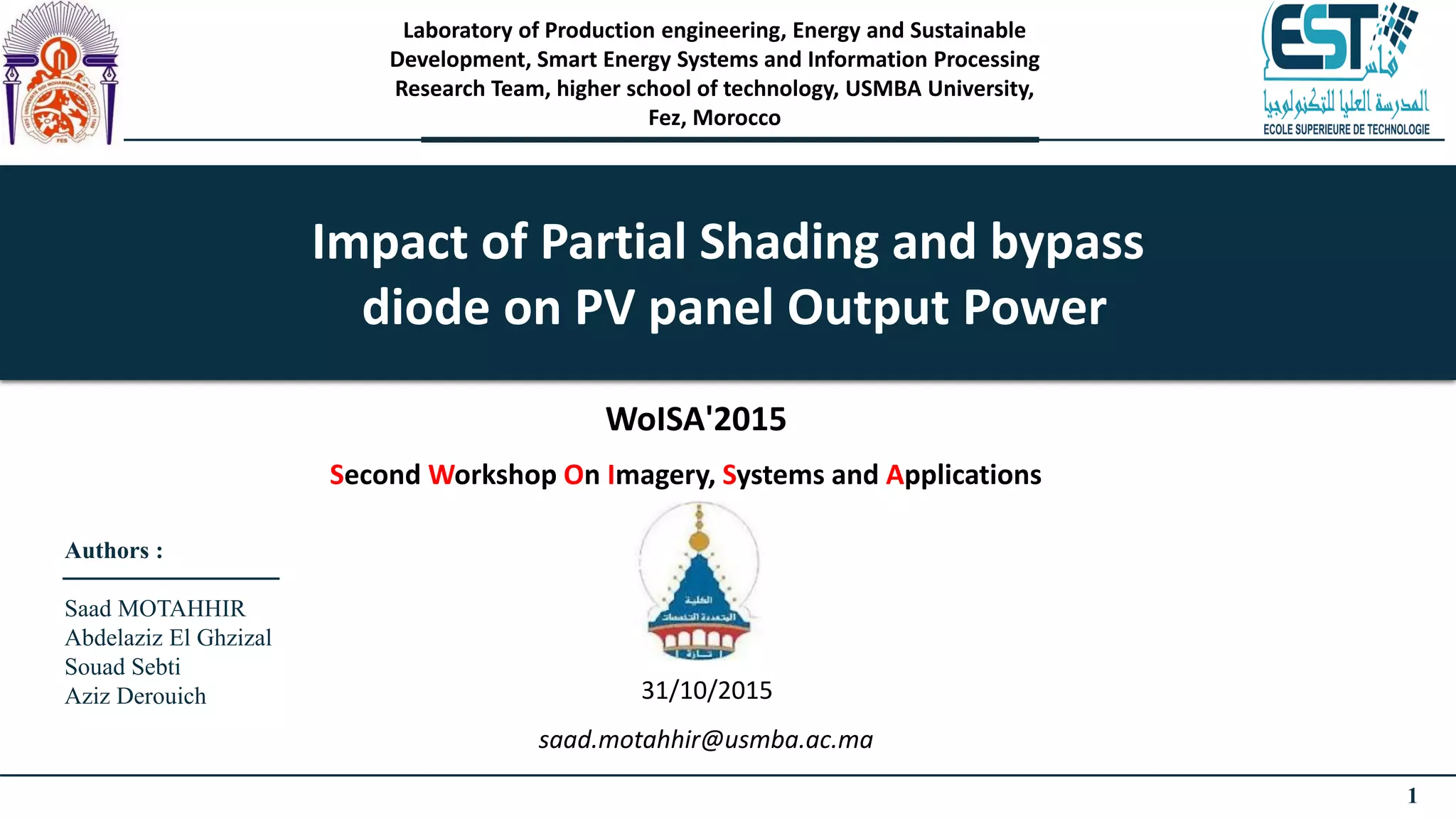 Laboratory of Production engineering, Energy and Sustainable Development, Smart Energy Systems and Information Processing Research Team, higher school of technology, USMBA University, Fez, Morocco

EST فاس
المدرسة العليا للتكنولوجيا
ECOLE SUPERIEURE DE TECHNOLOGIE

Impact of Partial Shading and bypass diode on PV panel Output Power

WoISA'2015

Second Workshop On Imagery, Systems and Applications

Authors :

Saad MOTAHHIR
Abdelaziz El Ghzizal
Souad Sebti
Aziz Derouich

الكلية المتعددة التخصصات تازة

31/10/2015

saad.motahhir@usmba.ac.ma

1